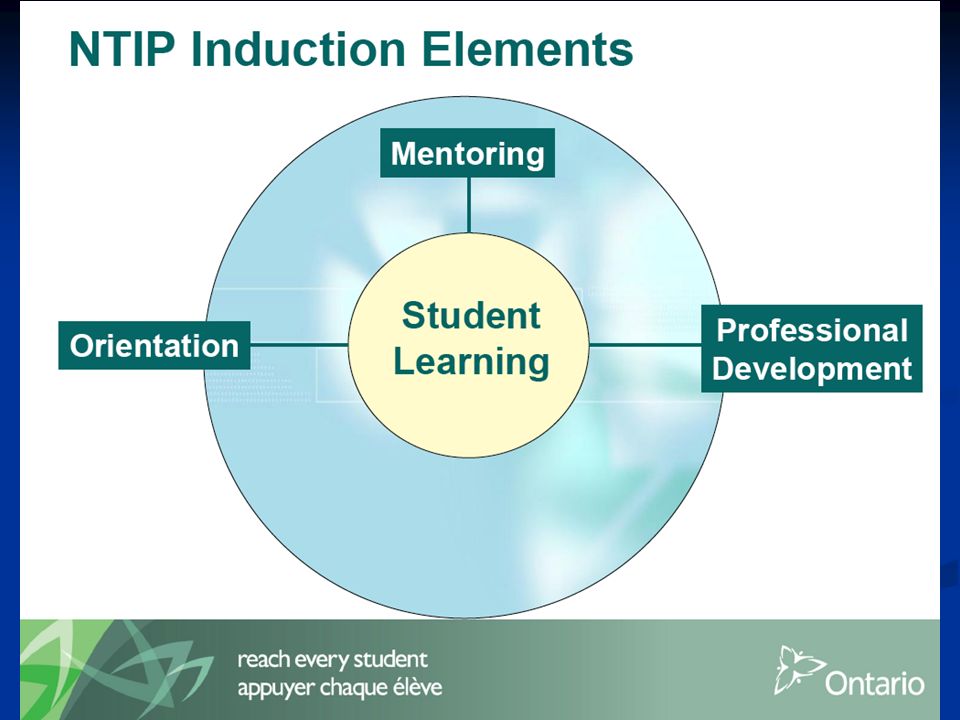 NTIP Induction Elements

Mentoring

Orientation

Student Learning

Professional Development

reach every student
appuyer chaque élève

Ontario